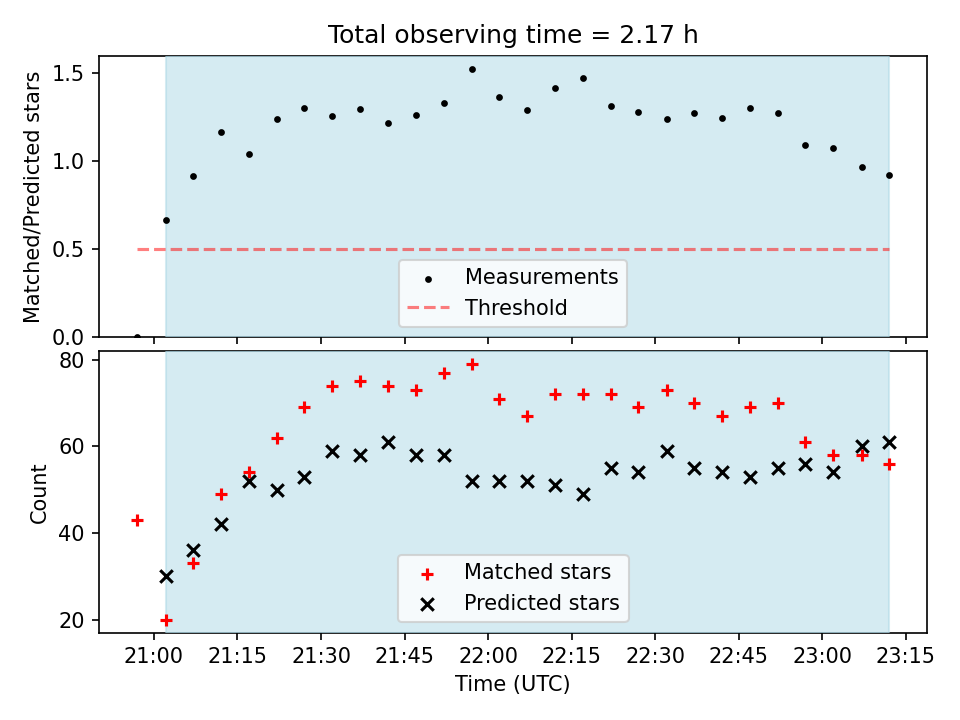 Total observing time = 2.17 h

Matched/Predicted stars

1.5
1.0
0.5
0.0

Measurements
Threshold

Count

80
60
40
20

Matched stars
Predicted stars

21:00 21:15 21:30 21:45 22:00 22:15 22:30 22:45 23:00 23:15

Time (UTC)